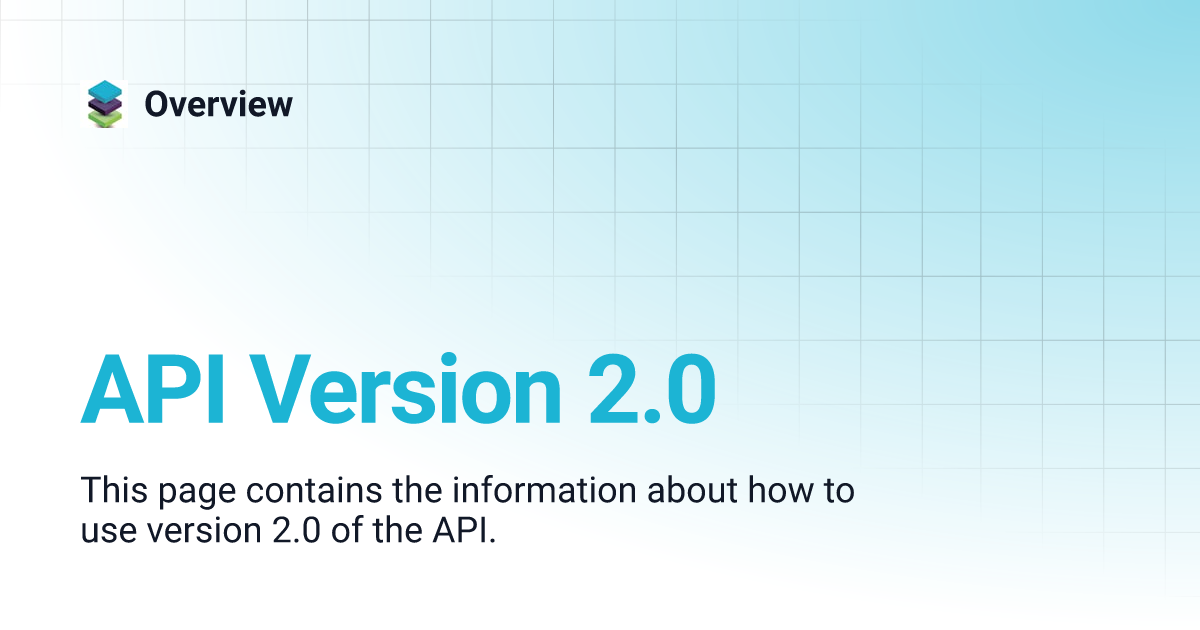 Overview

API Version 2.0

This page contains the information about how to use version 2.0 of the API.